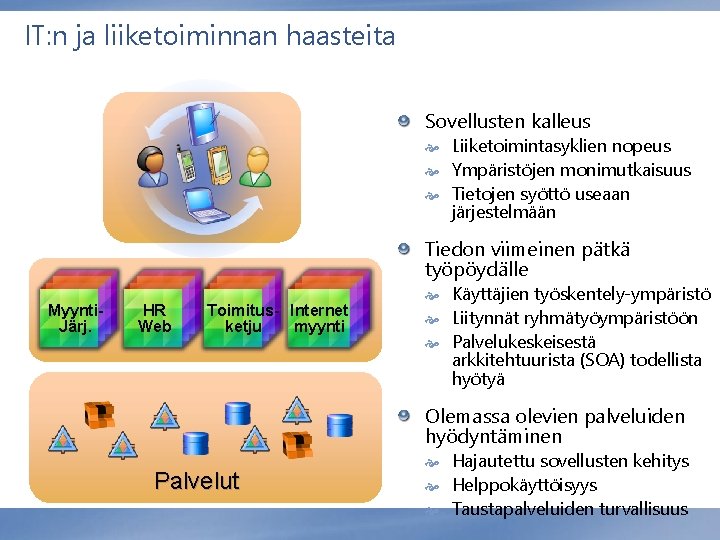 IT:n ja liiketoiminnan haasteita

Myynti-Järj.

HR Web

Toimitus-ketju

Internet myynti

Palvelut

Sovellusten kalleus

Liiketoimintasyklien nopeus

Ympäristöjen monimutkaisuus

Tietojen syöttö useaan järjestelmään

Tiedon viimeinen pätkä työpöydälle

Käyttäjien työskentely-ympäristö

Liitynnät ryhmätyöympäristöön

Palvelukeskeisestä arkkitehtuurista (SOA) todellista hyötyä

Olemassa olevien palveluiden hyödyntäminen

Hajautettu sovellusten kehitys

Helppokäyttöisyys

Taustapalveluiden turvallisuus